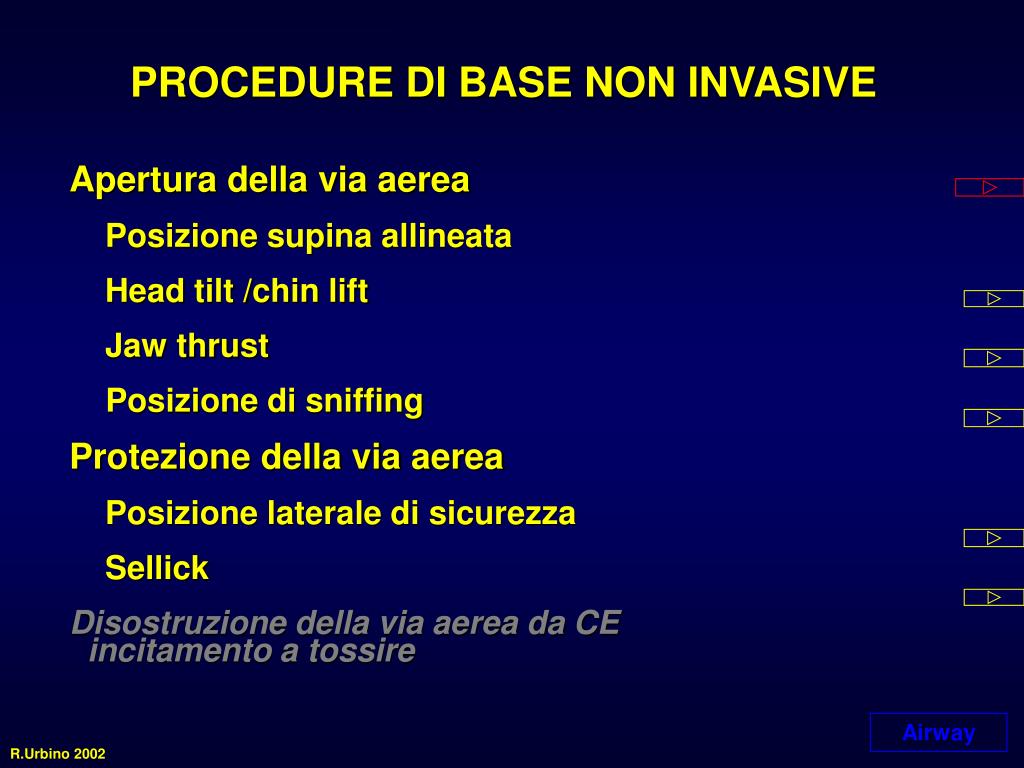 PROCEDURE DI BASE NON INVASIVE

Apertura della via aerea

Posizione supina allineata

Head tilt /chin lift

Jaw thrust

Posizione di sniffing

Protezione della via aerea

Posizione laterale di sicurezza

Sellick

Disostruzione della via aerea da CE
incitamento a tossire

Airway

R.Urbino 2002